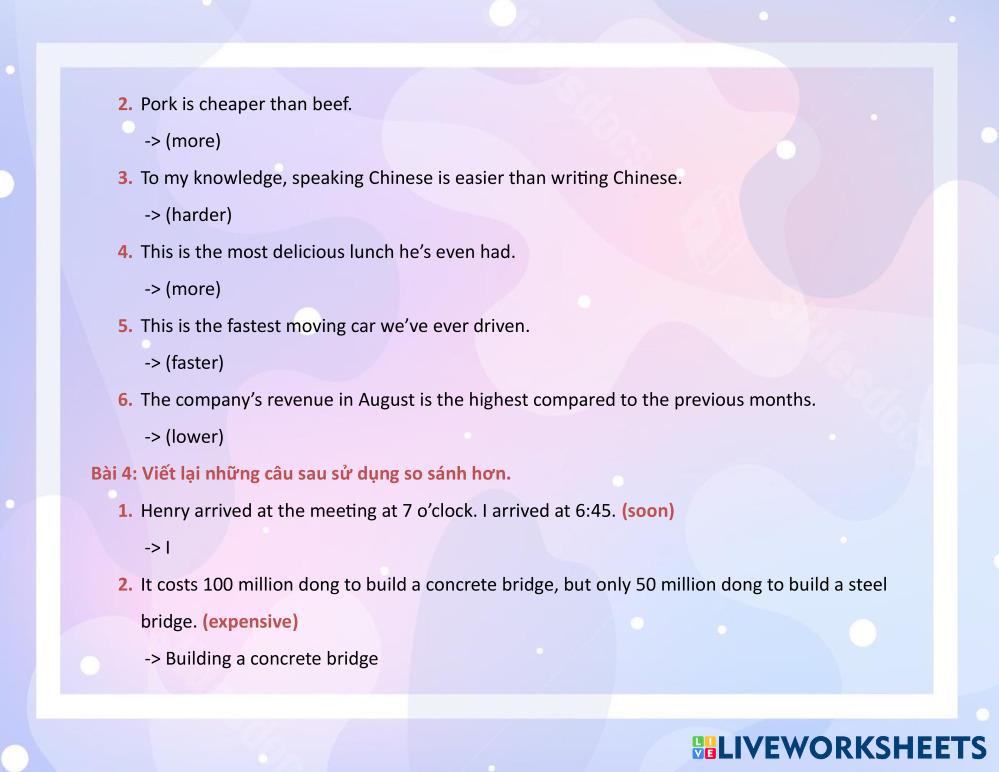 2. Pork is cheaper than beef.

-> (more)

3. To my knowledge, speaking Chinese is easier than writing Chinese.

-> (harder)

4. This is the most delicious lunch he's even had.

-> (more)

5. This is the fastest moving car we've ever driven.

-> (faster)

6. The company's revenue in August is the highest compared to the previous months.

-> (lower)

Bài 4: Viết lại những câu sau sử dụng so sánh hơn.

1. Henry arrived at the meeting at 7 o'clock. I arrived at 6:45. (soon)

-> I

2. It costs 100 million dong to build a concrete bridge, but only 50 million dong to build a steel bridge. (expensive)

-> Building a concrete bridge

LIVEWORKSHEETS